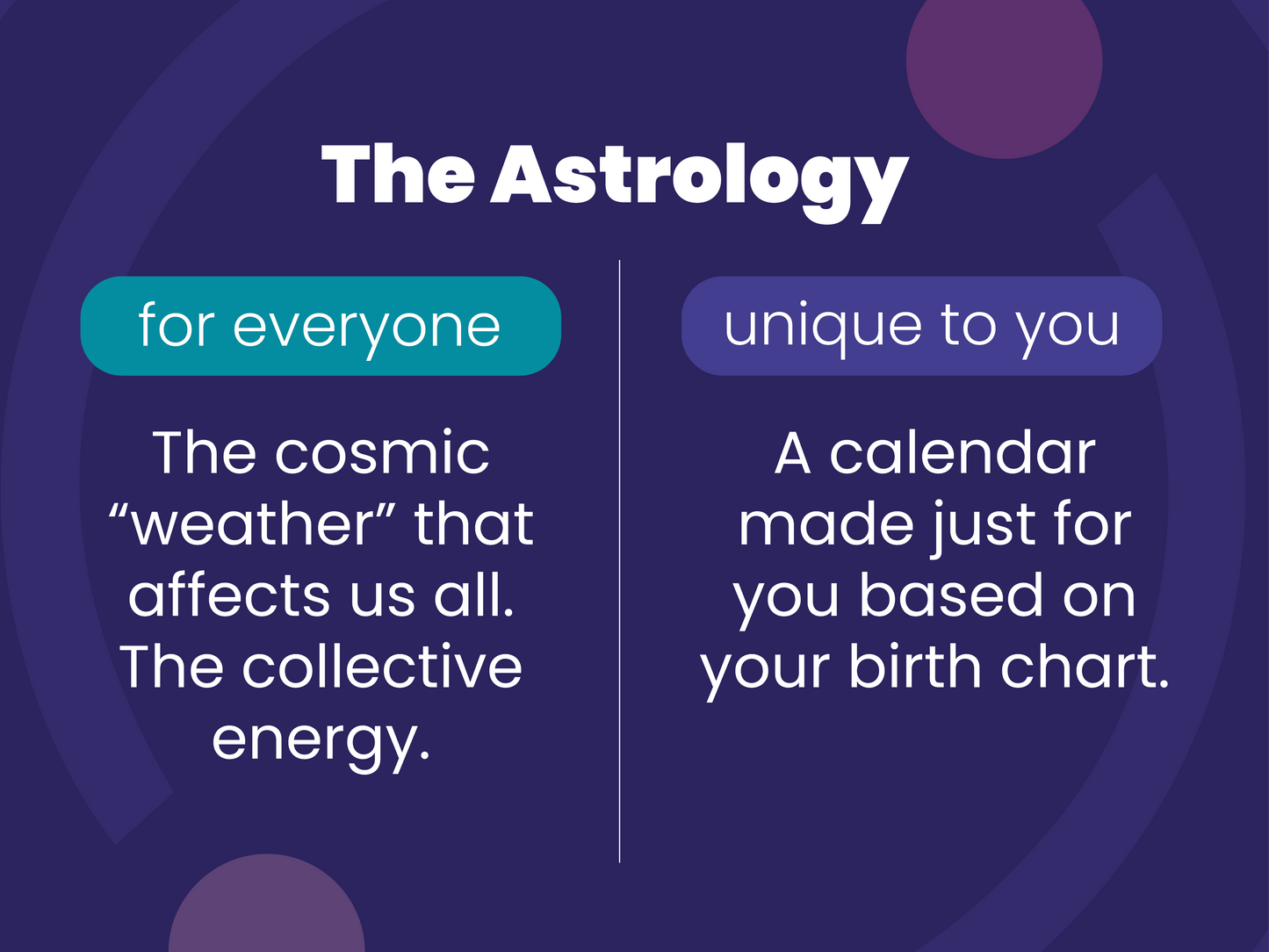 The Astrology

for everyone

The cosmic “weather” that affects us all. The collective energy.

unique to you

A calendar made just for you based on your birth chart.